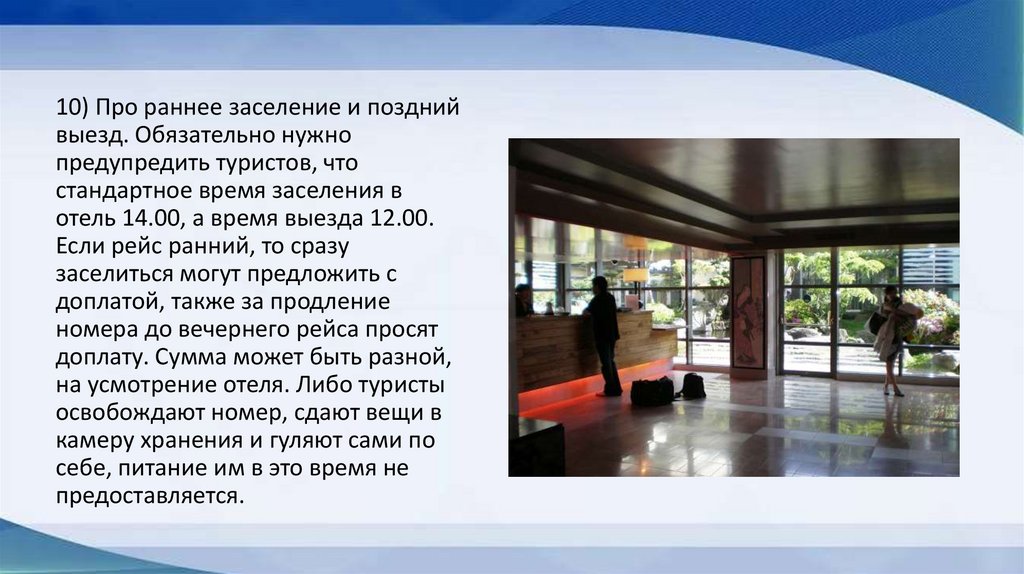 10) Про раннее заселение и поздний выезд. Обязательно нужно предупредить туристов, что стандартное время заселения в отель 14.00, а время выезда 12.00. Если рейс ранний, то сразу заселиться могут предложить с доплатой, также за продление номера до вечернего рейса просят доплату. Сумма может быть разной, на усмотрение отеля. Либо туристы освобождают номер, сдают вещи в камеру хранения и гуляют сами по себе, питание им в это время не предоставляется.